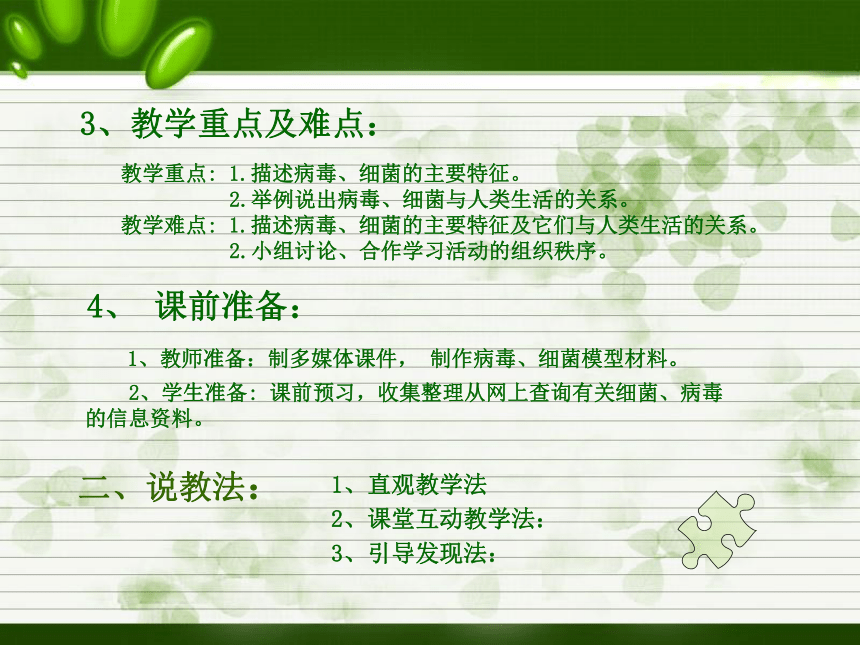 3、教学重点及难点：

教学重点：1.描述病毒、细菌的主要特征。
2.举例说出病毒、细菌与人类生活的关系。
教学难点：1.描述病毒、细菌的主要特征及它们与人类生活的关系。
2.小组讨论、合作学习活动的组织秩序。

4、 课前准备：

1、教师准备：制多媒体课件， 制作病毒、细菌模型材料。

2、学生准备：课前预习，收集整理从网上查询有关细菌、病毒的信息资料。

二、说教法：

1、直观教学法
2、课堂互动教学法：
3、引导发现法：